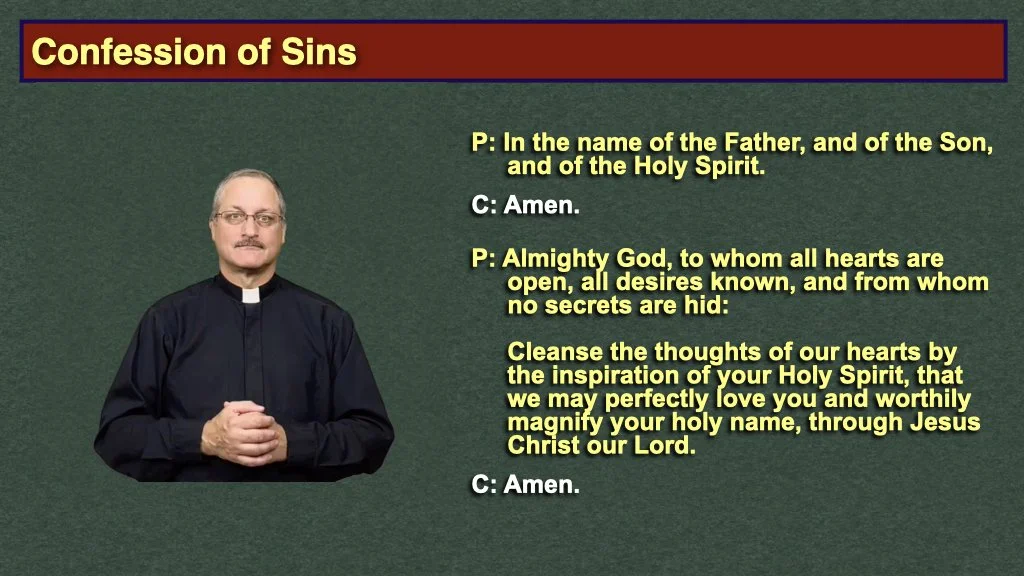 Confession of Sins

P: In the name of the Father, and of the Son, and of the Holy Spirit.

C: Amen.

P: Almighty God, to whom all hearts are open, all desires known, and from whom no secrets are hid:

Cleanse the thoughts of our hearts by the inspiration of your Holy Spirit, that we may perfectly love you and worthily magnify your holy name, through Jesus Christ our Lord.

C: Amen.